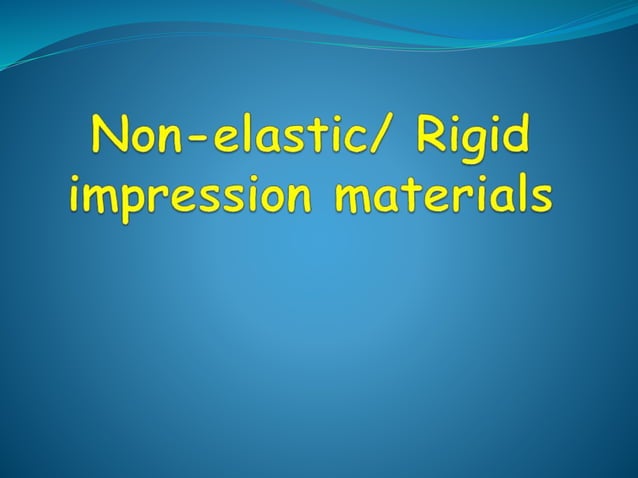 Non-elastic/ Rigid impression materials